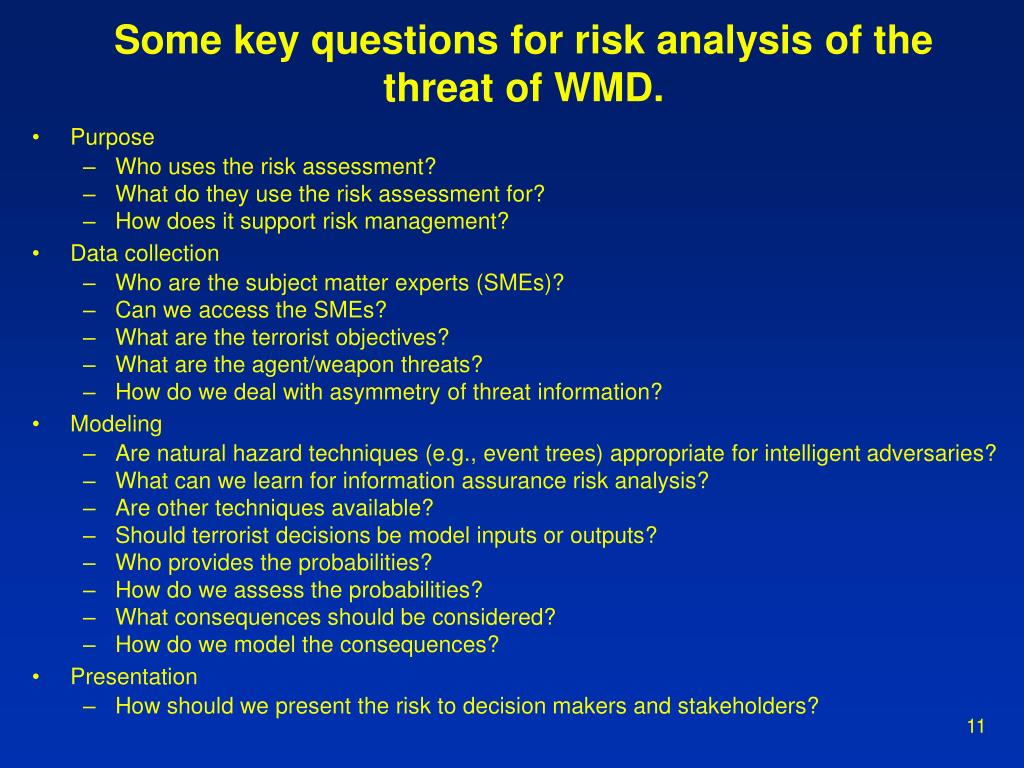 Some key questions for risk analysis of the threat of WMD.

• Purpose
– Who uses the risk assessment?
– What do they use the risk assessment for?
– How does it support risk management?
• Data collection
– Who are the subject matter experts (SMEs)?
– Can we access the SMEs?
– What are the terrorist objectives?
– What are the agent/weapon threats?
– How do we deal with asymmetry of threat information?
• Modeling
– Are natural hazard techniques (e.g., event trees) appropriate for intelligent adversaries?
– What can we learn for information assurance risk analysis?
– Are other techniques available?
– Should terrorist decisions be model inputs or outputs?
– Who provides the probabilities?
– How do we assess the probabilities?
– What consequences should be considered?
– How do we model the consequences?
• Presentation
– How should we present the risk to decision makers and stakeholders?

11